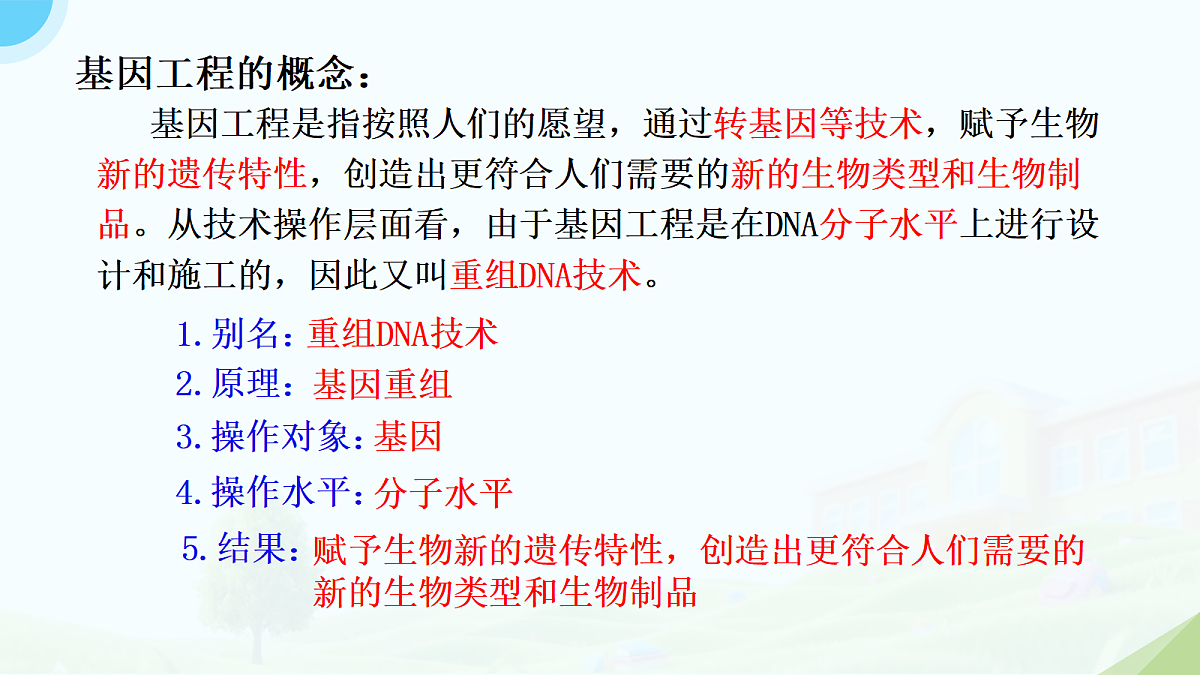 基因工程的概念：

基因工程是指按照人们的愿望，通过转基因等技术，赋予生物新的遗传特性，创造出更符合人们需要的新的生物类型和生物制品。从技术操作层面看，由于基因工程是在DNA分子水平上进行设计和施工的，因此又叫重组DNA技术。

1.别名：重组DNA技术

2.原理：基因重组

3.操作对象：基因

4.操作水平：分子水平

5.结果：赋予生物新的遗传特性，创造出更符合人们需要的新的生物类型和生物制品